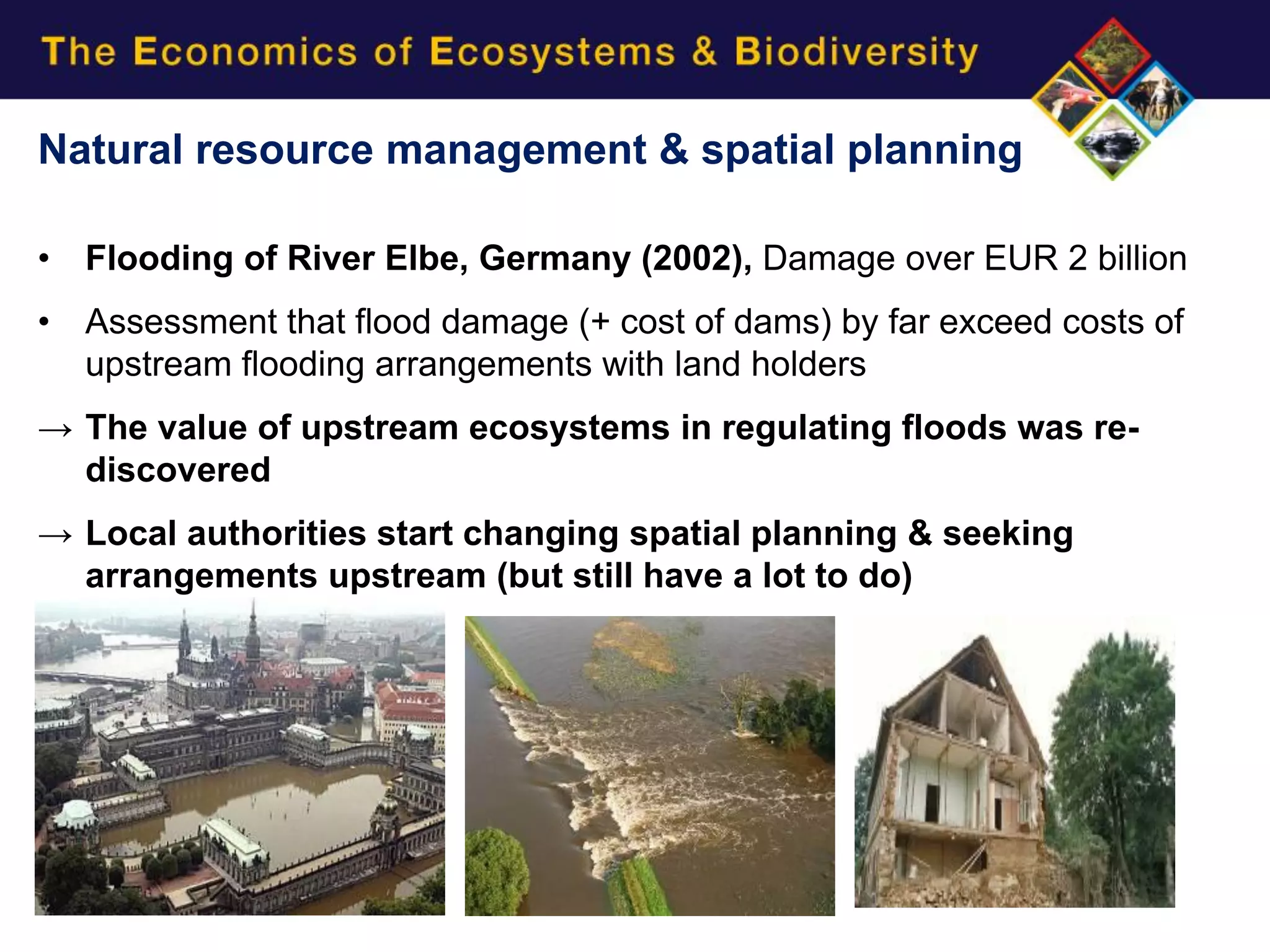 The Economics of Ecosystems & Biodiversity

Natural resource management & spatial planning

• Flooding of River Elbe, Germany (2002), Damage over EUR 2 billion

• Assessment that flood damage (+ cost of dams) by far exceed costs of upstream flooding arrangements with land holders

→ The value of upstream ecosystems in regulating floods was re-discovered

→ Local authorities start changing spatial planning & seeking arrangements upstream (but still have a lot to do)